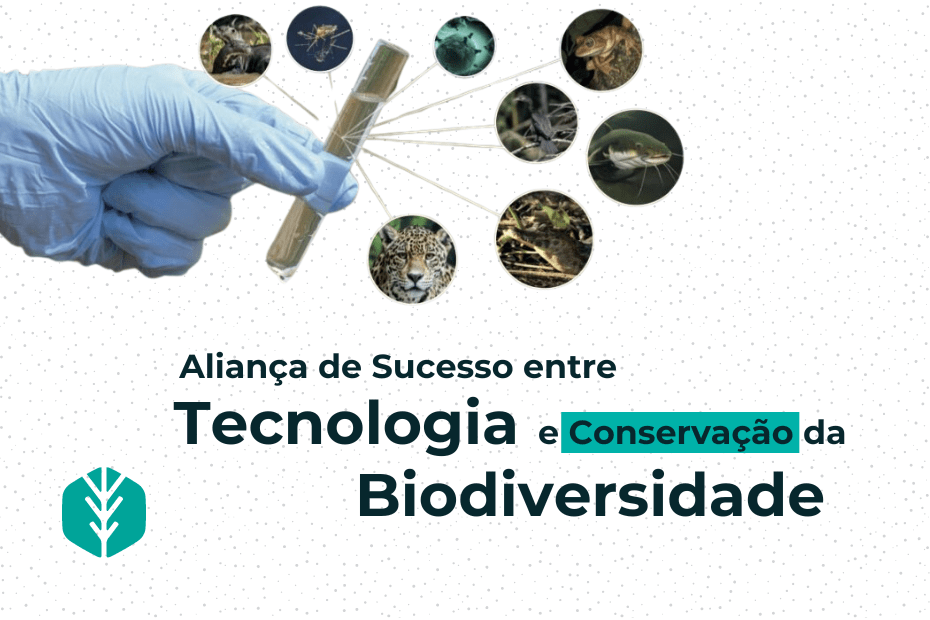 Aliança de Sucesso entre
Tecnologia e Conservação da
Biodiversidade